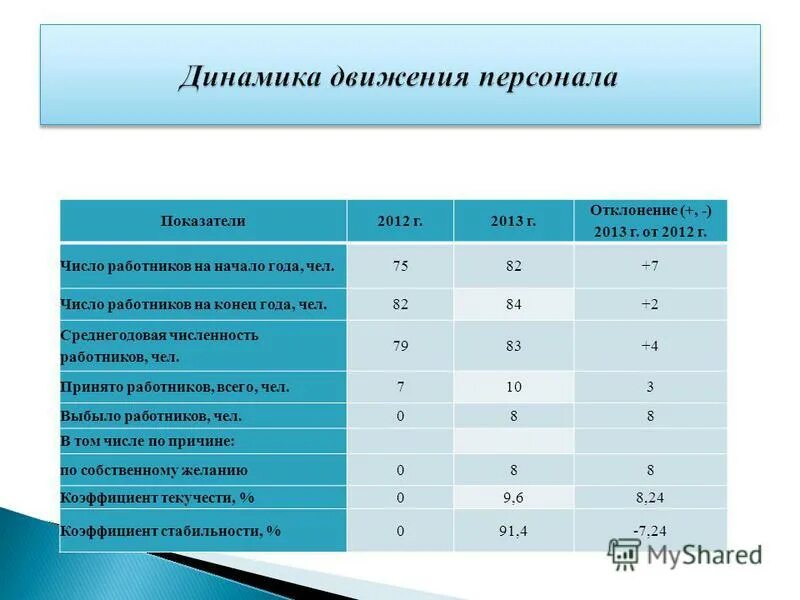 Динамика движения персонала

| Показатели | 2012 г. | 2013 г. | Отклонение (+, -) 2013 г. от 2012 г. |
|---|---|---|---|
| Число работников на начало года, чел. | 75 | 82 | +7 |
| Число работников на конец года, чел. | 82 | 84 | +2 |
| Среднегодовая численность работников, чел. | 79 | 83 | +4 |
| Принято работников, всего, чел. | 7 | 10 | 3 |
| Выбыло работников, чел. | 0 | 8 | 8 |
| В том числе по причине: | | | |
| по собственному желанию | 0 | 8 | 8 |
| Коэффициент текучести, % | 0 | 9,6 | 8,24 |
| Коэффициент стабильности, % | 0 | 91,4 | -7,24 |

MyShared